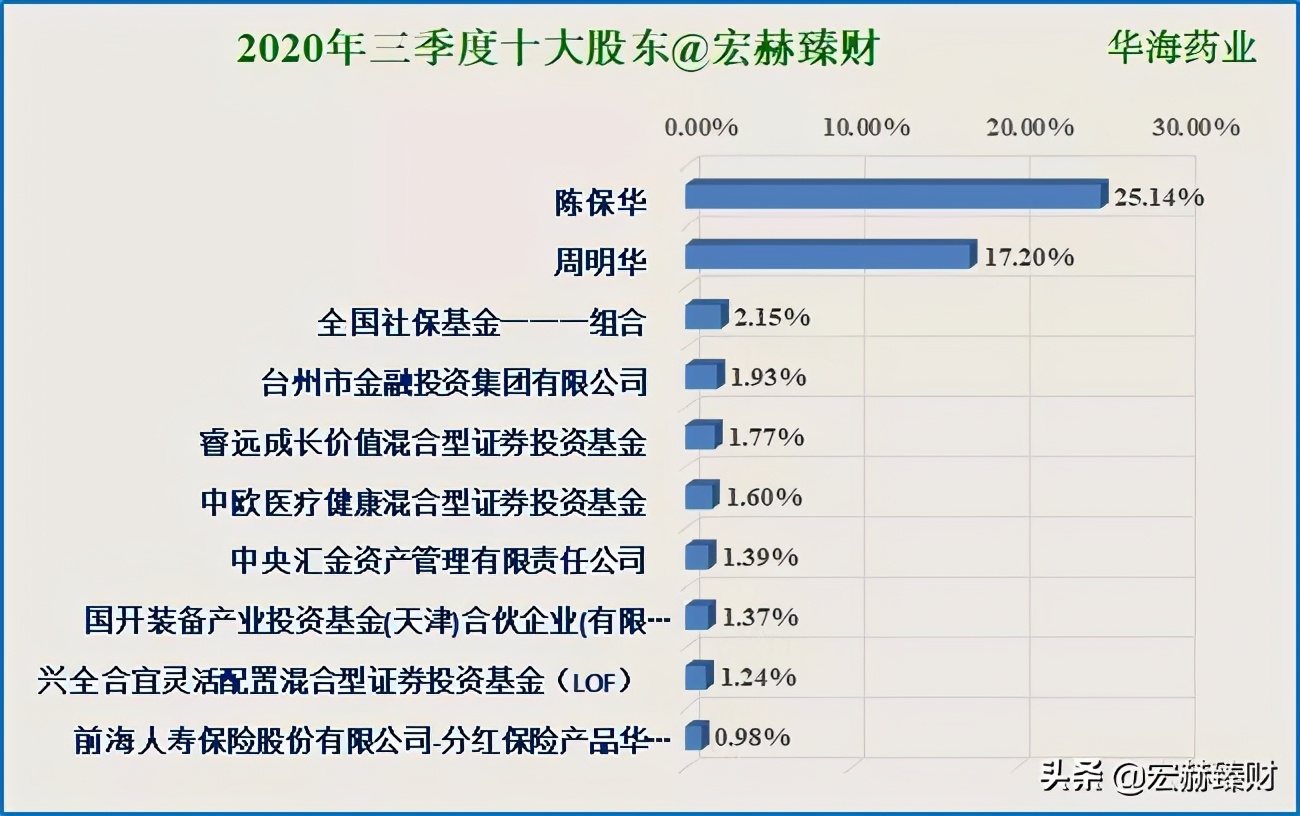 2020年三季度十大股东@宏赫臻财

华海药业

0.00% 10.00% 20.00% 30.00%

陈保华 25.14%
周明华 17.20%
全国社保基金一一一组合 2.15%
台州市金融投资集团有限公司 1.93%
睿远成长价值混合型证券投资基金 1.77%
中欧医疗健康混合型证券投资基金 1.60%
中央汇金资产管理有限责任公司 1.39%
国开装备产业投资基金(天津)合伙企业(有限… 1.37%
兴全合宜灵活配置混合型证券投资基金（LOF） 1.24%
前海人寿保险股份有限公司-分红保险产品华… 0.98%

头条 @宏赫臻财